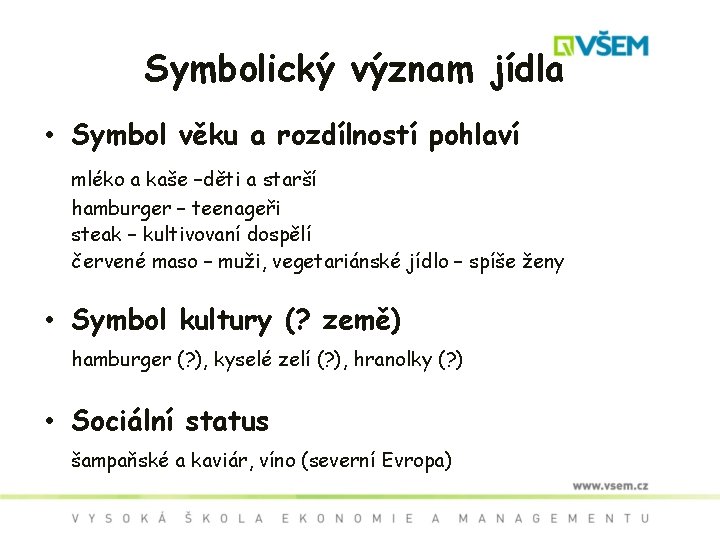 VŠEM

Symbolický význam jídla

• Symbol věku a rozdílností pohlaví

mléko a kaše –děti a starší
hamburger – teenageři
steak – kultivovaní dospělí
červené maso – muži, vegetariánské jídlo – spíše ženy

• Symbol kultury (? země)

hamburger (?), kyselé zelí (?), hranolky (?)

• Sociální status

šampaňské a kaviár, víno (severní Evropa)

www.vsem.cz

VYSOKÁ ŠKOLA EKONOMIE A MANAGEMENTU